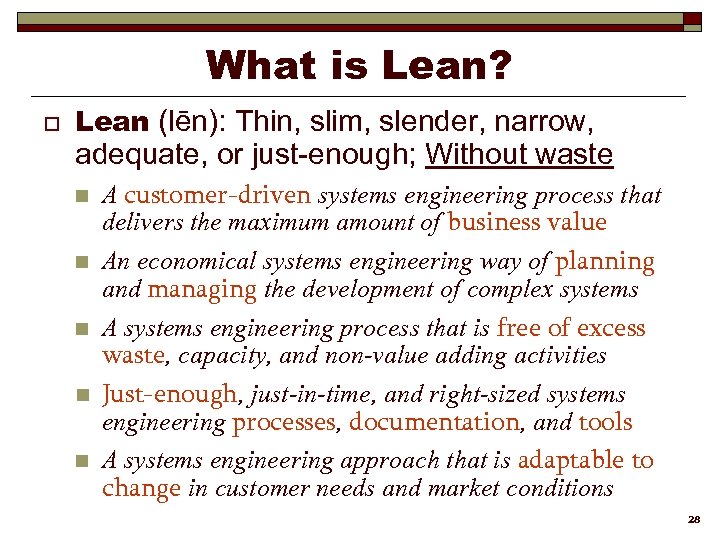 What is Lean?

Lean (lēn): Thin, slim, slender, narrow, adequate, or just-enough; Without waste

A customer-driven systems engineering process that delivers the maximum amount of business value

An economical systems engineering way of planning and managing the development of complex systems

A systems engineering process that is free of excess waste, capacity, and non-value adding activities

Just-enough, just-in-time, and right-sized systems engineering processes, documentation, and tools

A systems engineering approach that is adaptable to change in customer needs and market conditions

28